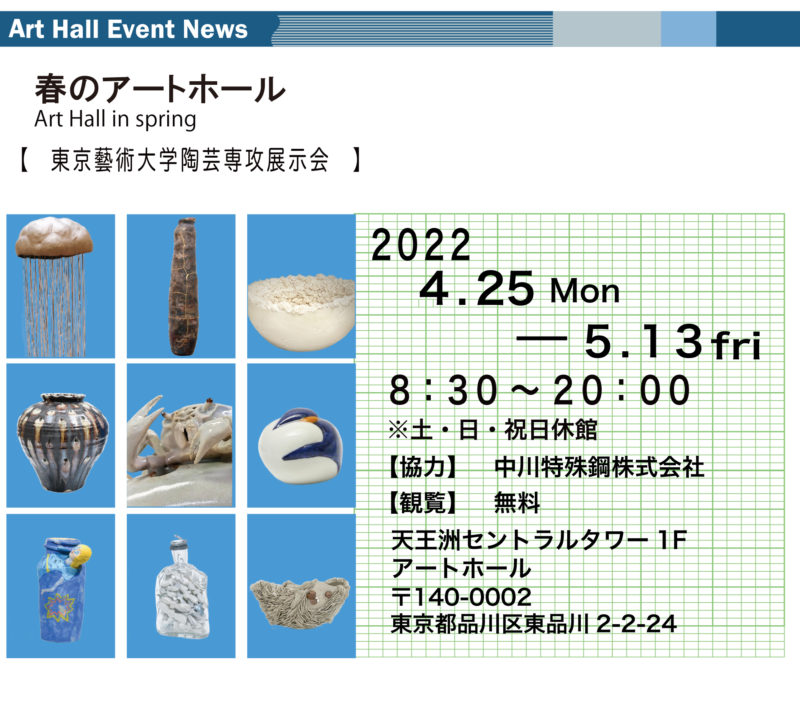 Art Hall Event News

春のアートホール
Art Hall in spring

【 東京藝術大学陶芸専攻展示会 】

2022
4.25 Mon
— 5.13 fri
8：30 ～ 20：00
※土・日・祝日休館
【協力】 中川特殊鋼株式会社
【観覧】 無料
天王洲セントラルタワー 1F
アートホール
〒140-0002
東京都品川区東品川 2-2-24